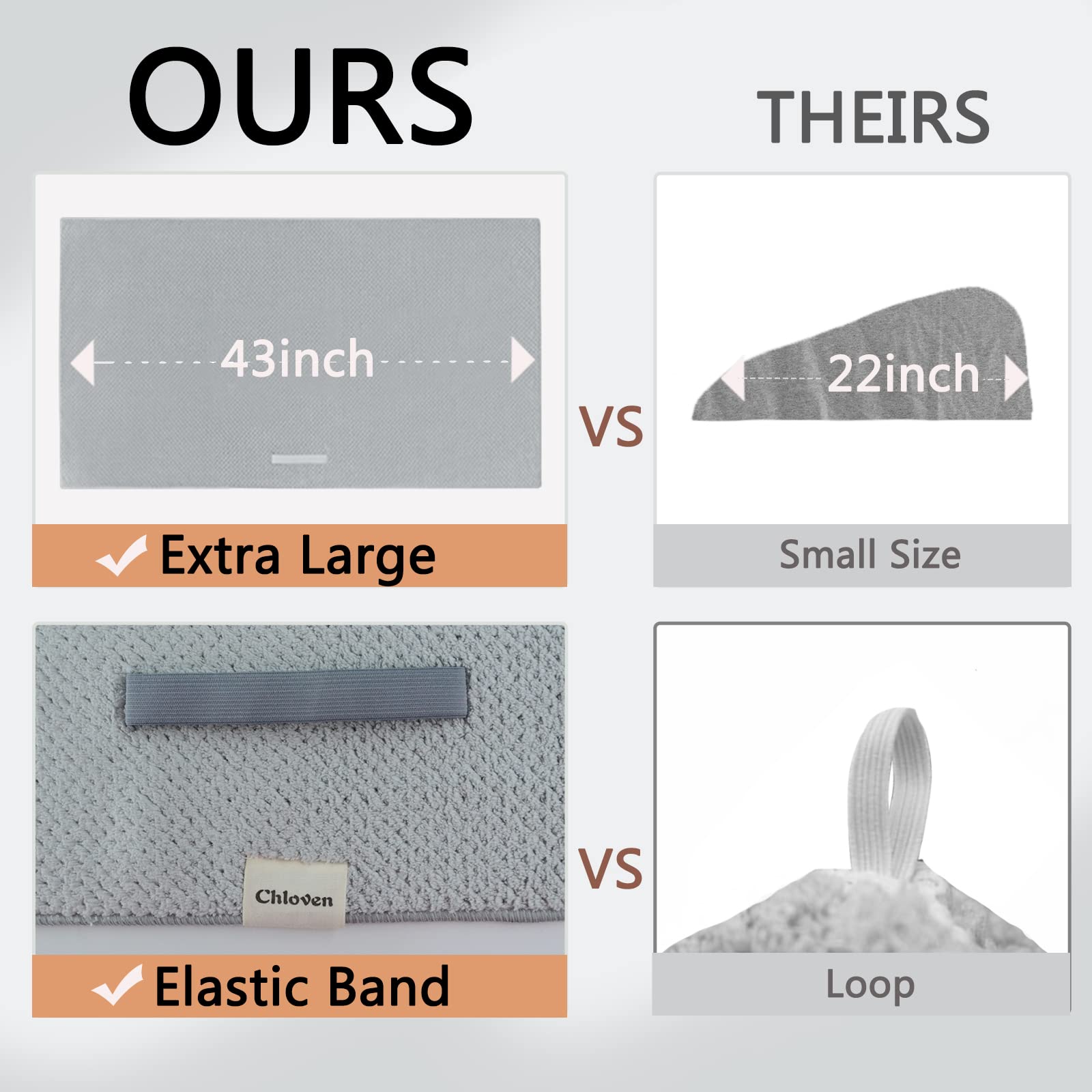 OURS

THEIRS

43inch

VS

22inch

✓ Extra Large

Small Size

Chloven

VS

✓ Elastic Band

Loop